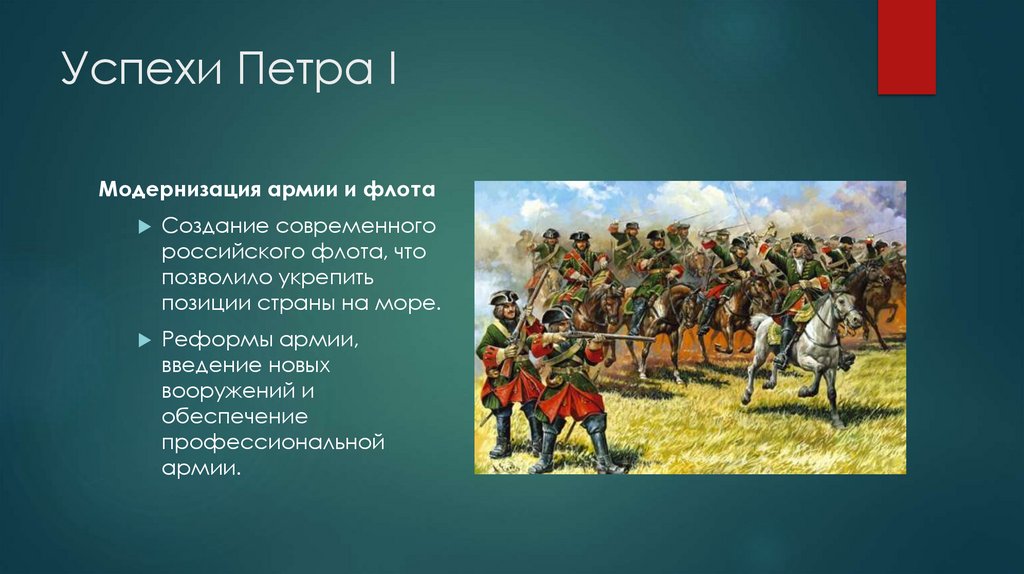 Успехи Петра I

Модернизация армии и флота

Создание современного российского флота, что позволило укрепить позиции страны на море.

Реформы армии, введение новых вооружений и обеспечение профессиональной армии.